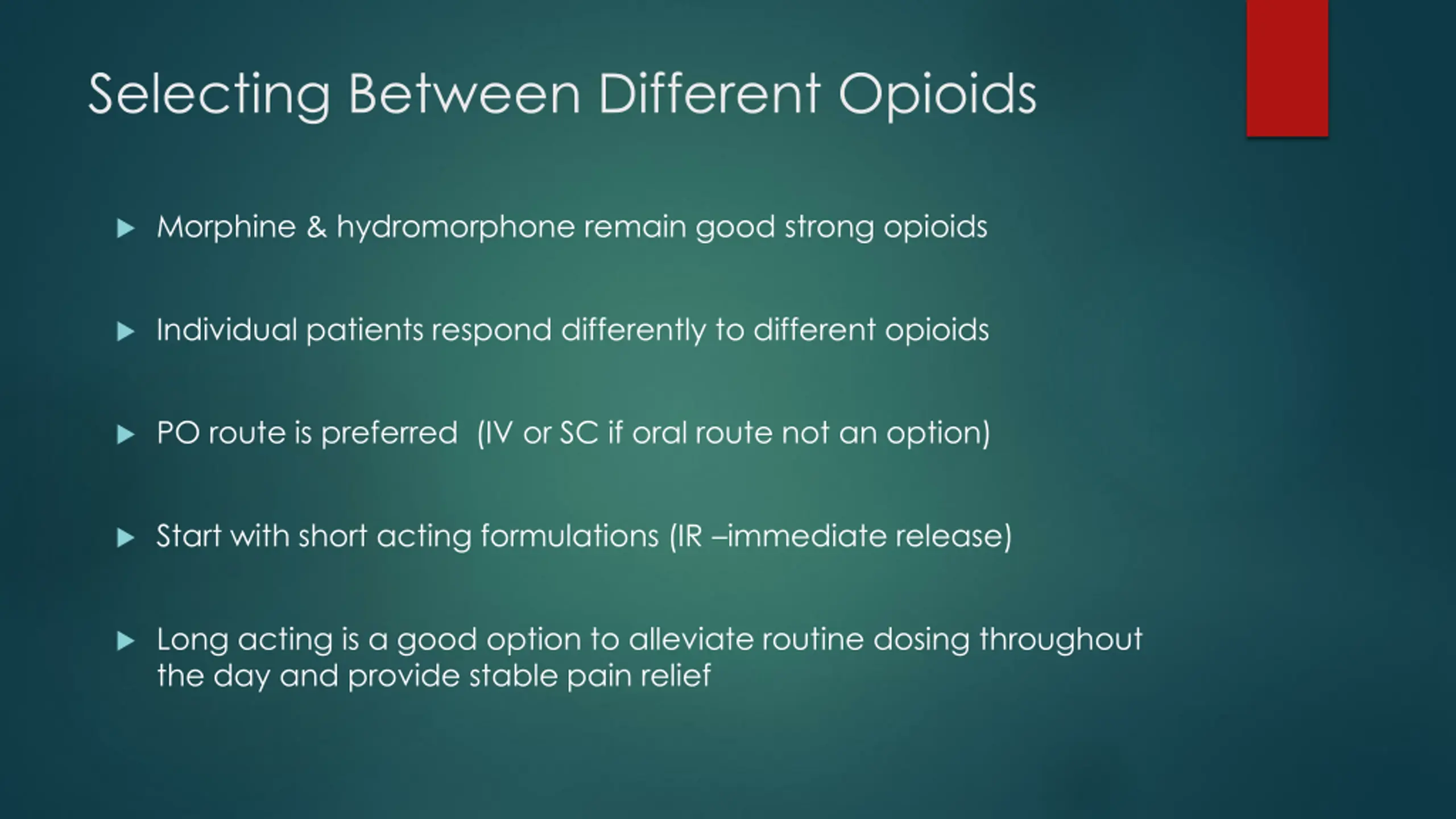 Selecting Between Different Opioids

▶ Morphine & hydromorphone remain good strong opioids

▶ Individual patients respond differently to different opioids

▶ PO route is preferred (IV or SC if oral route not an option)

▶ Start with short acting formulations (IR –immediate release)

▶ Long acting is a good option to alleviate routine dosing throughout the day and provide stable pain relief